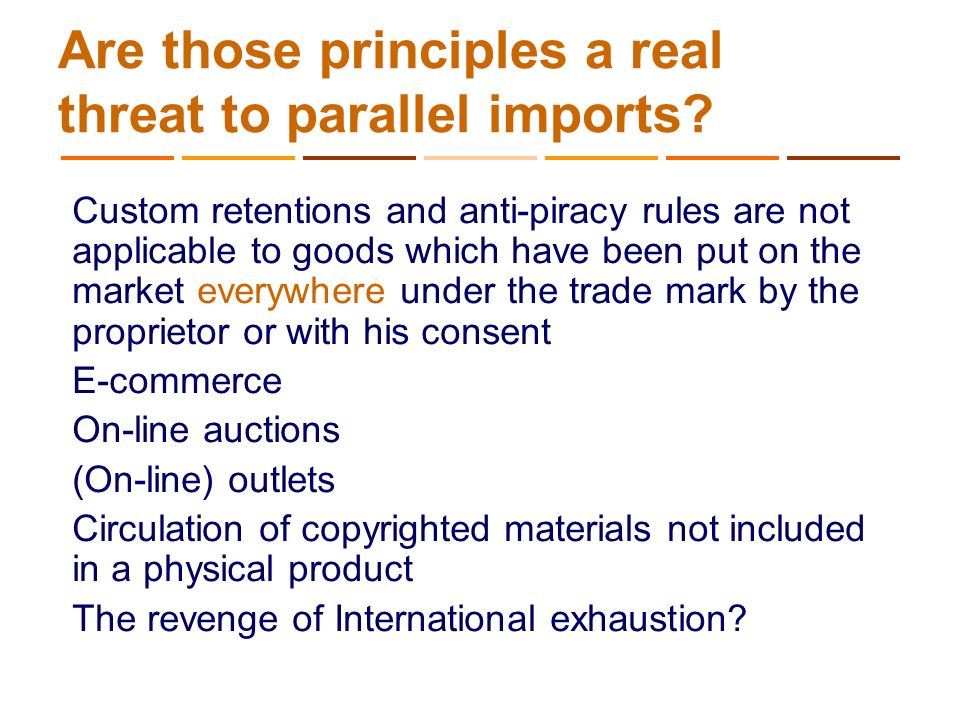 Are those principles a real threat to parallel imports?

Custom retentions and anti-piracy rules are not applicable to goods which have been put on the market everywhere under the trade mark by the proprietor or with his consent

E-commerce

On-line auctions

(On-line) outlets

Circulation of copyrighted materials not included in a physical product

The revenge of International exhaustion?